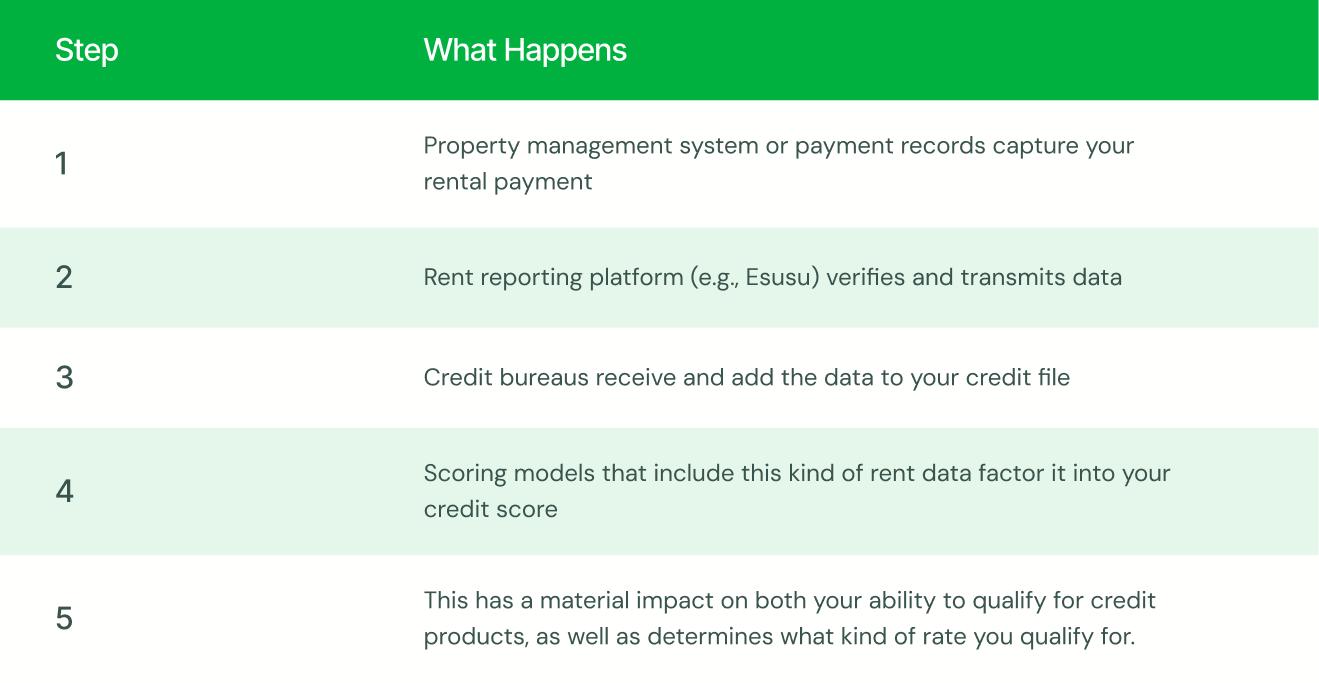 | Step | What Happens |
|---|---|
| 1 | Property management system or payment records capture your rental payment |
| 2 | Rent reporting platform (e.g., Esusu) verifies and transmits data |
| 3 | Credit bureaus receive and add the data to your credit file |
| 4 | Scoring models that include this kind of rent data factor it into your credit score |
| 5 | This has a material impact on both your ability to qualify for credit products, as well as determines what kind of rate you qualify for. |